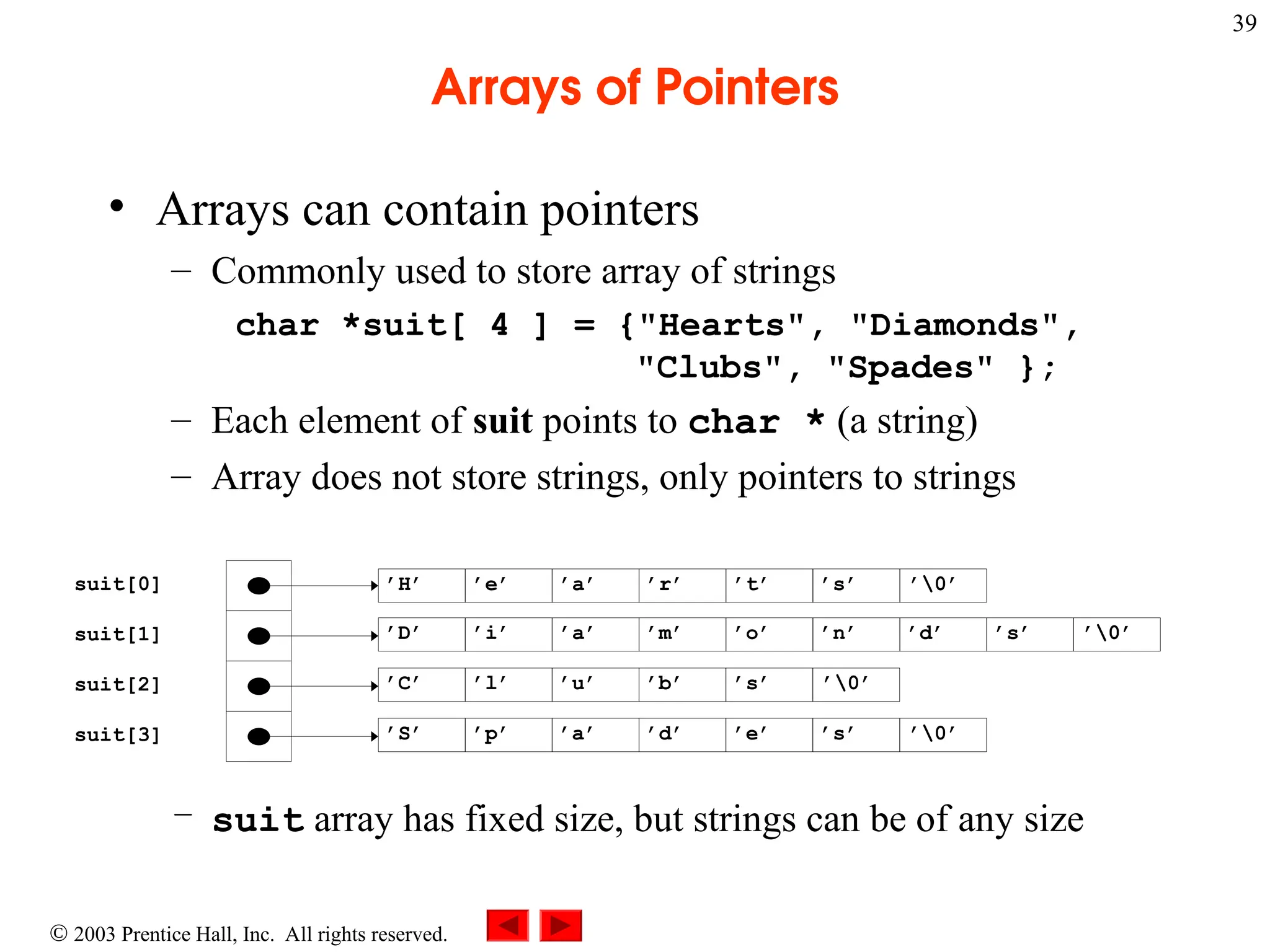 39

Arrays of Pointers

• Arrays can contain pointers

– Commonly used to store array of strings

char *suit[ 4 ] = {"Hearts", "Diamonds", "Clubs", "Spades" };

– Each element of suit points to char * (a string)

– Array does not store strings, only pointers to strings

suit[0] 'H' 'e' 'a' 'r' 't' 's' '\0'

suit[1] 'D' 'i' 'a' 'm' 'o' 'n' 'd' 's' '\0'

suit[2] 'C' 'l' 'u' 'b' 's' '\0'

suit[3] 'S' 'p' 'a' 'd' 'e' 's' '\0'

– suit array has fixed size, but strings can be of any size

© 2003 Prentice Hall, Inc. All rights reserved.